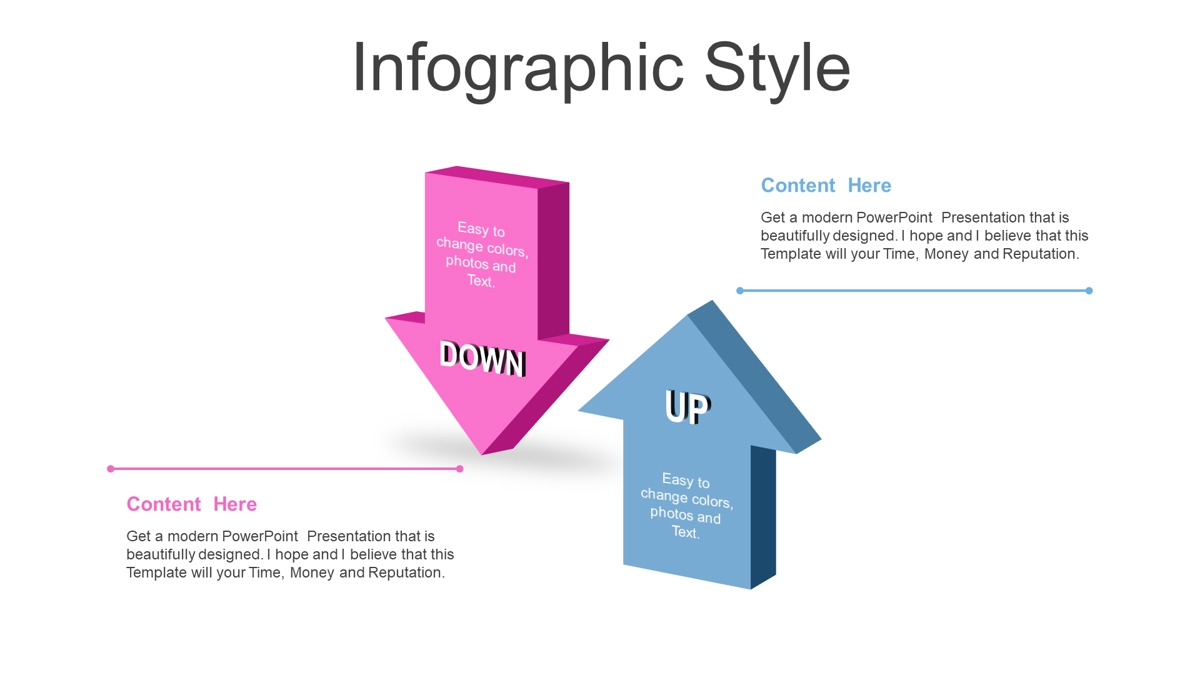 Infographic Style

Easy to change colors, photos and Text.

DOWN

Content Here

Get a modern PowerPoint Presentation that is beautifully designed. I hope and I believe that this Template will your Time, Money and Reputation.

UP

Easy to change colors, photos and Text.

Content Here

Get a modern PowerPoint Presentation that is beautifully designed. I hope and I believe that this Template will your Time, Money and Reputation.